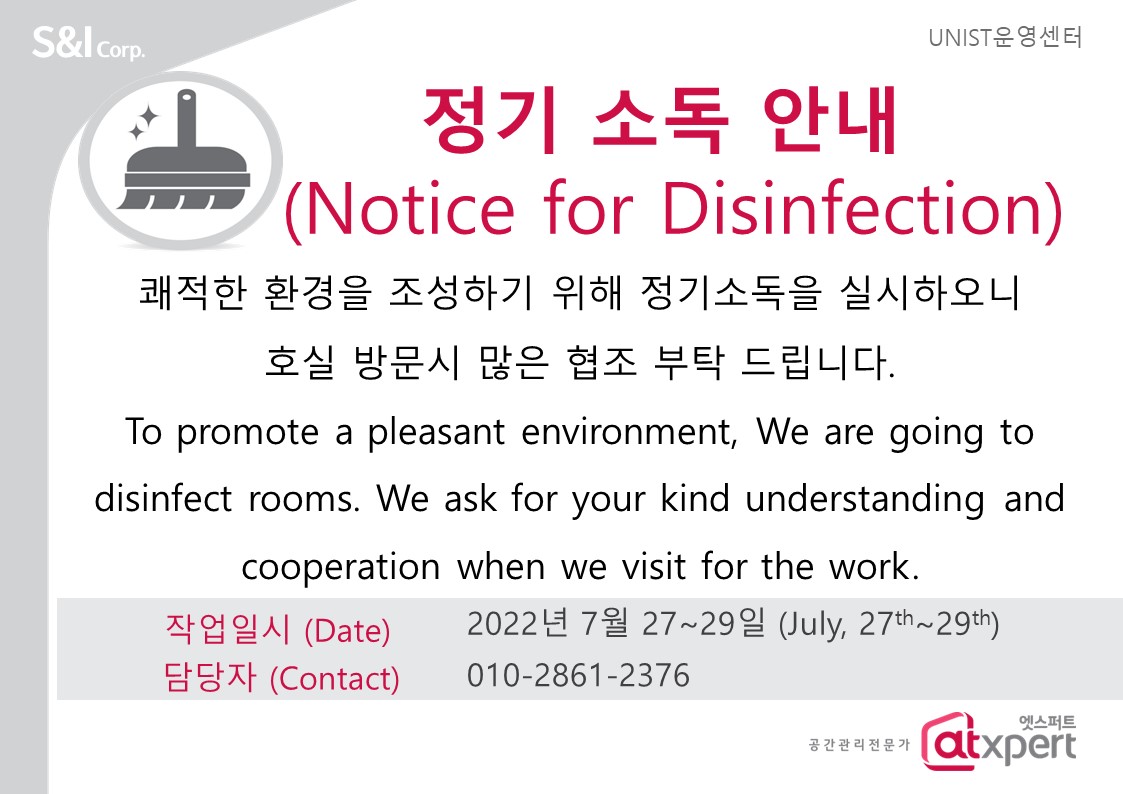 S&I Corp.

UNIST운영센터

정기 소독 안내
(Notice for Disinfection)

쾌적한 환경을 조성하기 위해 정기소독을 실시하오니 호실 방문시 많은 협조 부탁 드립니다.

To promote a pleasant environment, We are going to disinfect rooms. We ask for your kind understanding and cooperation when we visit for the work.

| 작업일시 (Date) | 2022년 7월 27~29일 (July, 27$^{th}$~29$^{th}$) |
|---|---|
| 담당자 (Contact) | 010-2861-2376 |

공간관리전문가 엣스퍼트 atxpert